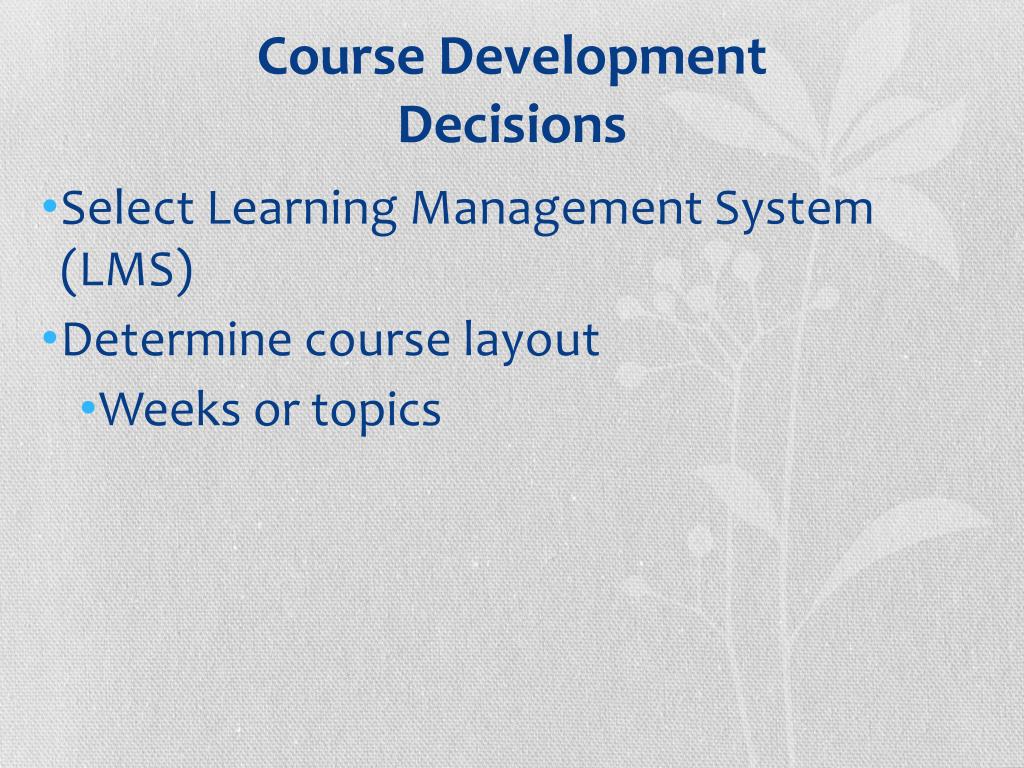 Course Development Decisions

• Select Learning Management System (LMS)
• Determine course layout
  • Weeks or topics